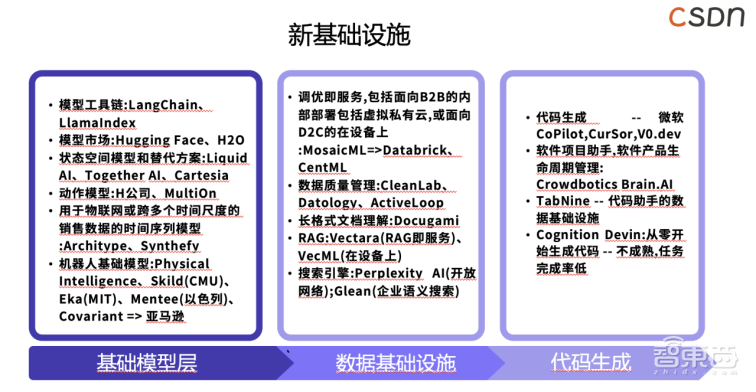 CSDN

新基础设施

• 模型工具链:LangChain、LlamaIndex
• 模型市场:Hugging Face、H2O
• 状态空间模型和替代方案:Liquid AI、Together AI、Cartesia
• 动作模型:H公司、MultiOn
• 用于物联网或跨多个时间尺度的销售数据的时间序列模型:Architype、Synthefy
• 机器人基础模型:Physical Intelligence、Skild(CMU)、Eka(MIT)、Mentee(以色列)、Covariant => 亚马逊

• 调优即服务,包括面向B2B的内部部署包括虚拟私有云,或面向D2C的在设备上:MosaicML=>Databrick、CentML
• 数据质量管理:CleanLab、Datology、ActiveLoop
• 长格式文档理解:Docugami
• RAG:Vectara(RAG即服务)、VecML(在设备上)
• 搜索引擎:Perplexity AI(开放网络);Glean(企业语义搜索)

• 代码生成 -- 微软CoPilot,CurSor,V0.dev
• 软件项目助手,软件产品生命周期管理:Crowdbotics Brain.AI
• TabNine -- 代码助手的数据基础设施
• Cognition Devin:从零开始生成代码 -- 不成熟,任务完成率低

基础模型层
数据基础设施
代码生成

智东西
zhidx.com